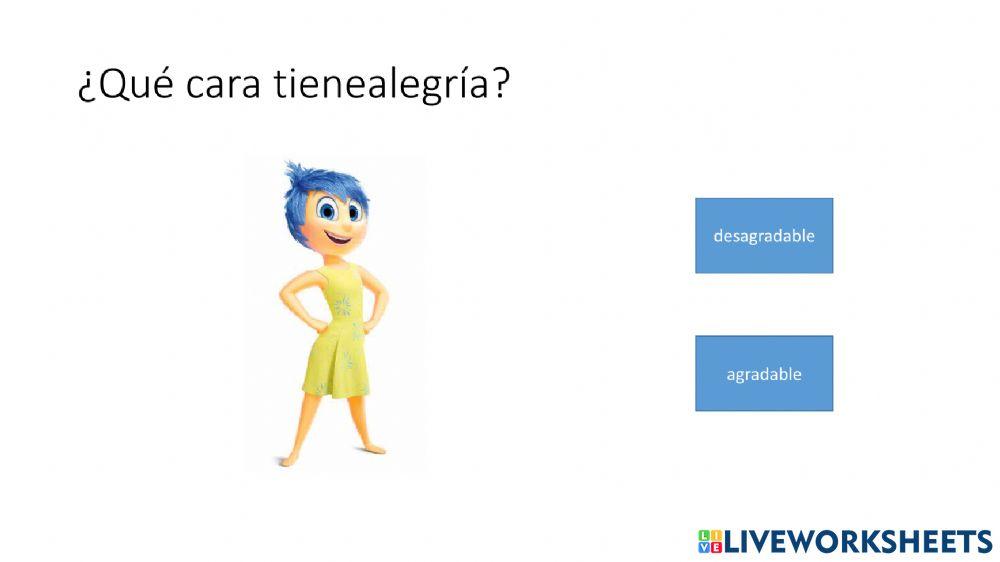 ¿Qué cara tienealegría?

desagradable

agradable

LIVEWORKSHEETS